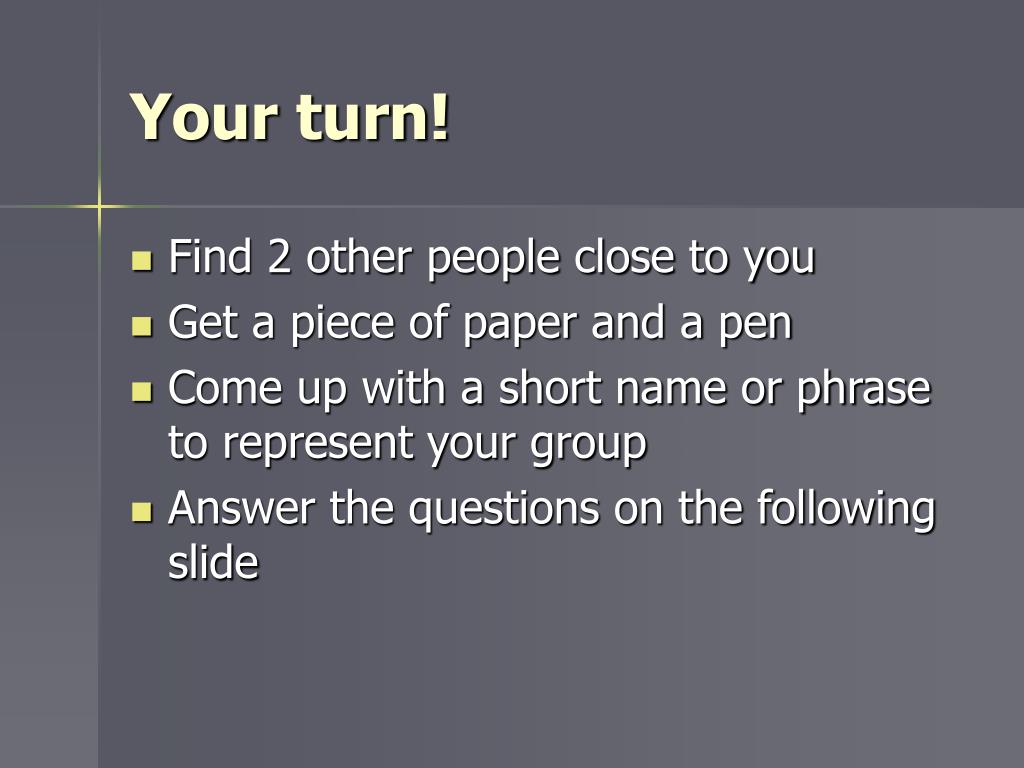 Your turn!

- Find 2 other people close to you
- Get a piece of paper and a pen
- Come up with a short name or phrase to represent your group
- Answer the questions on the following slide